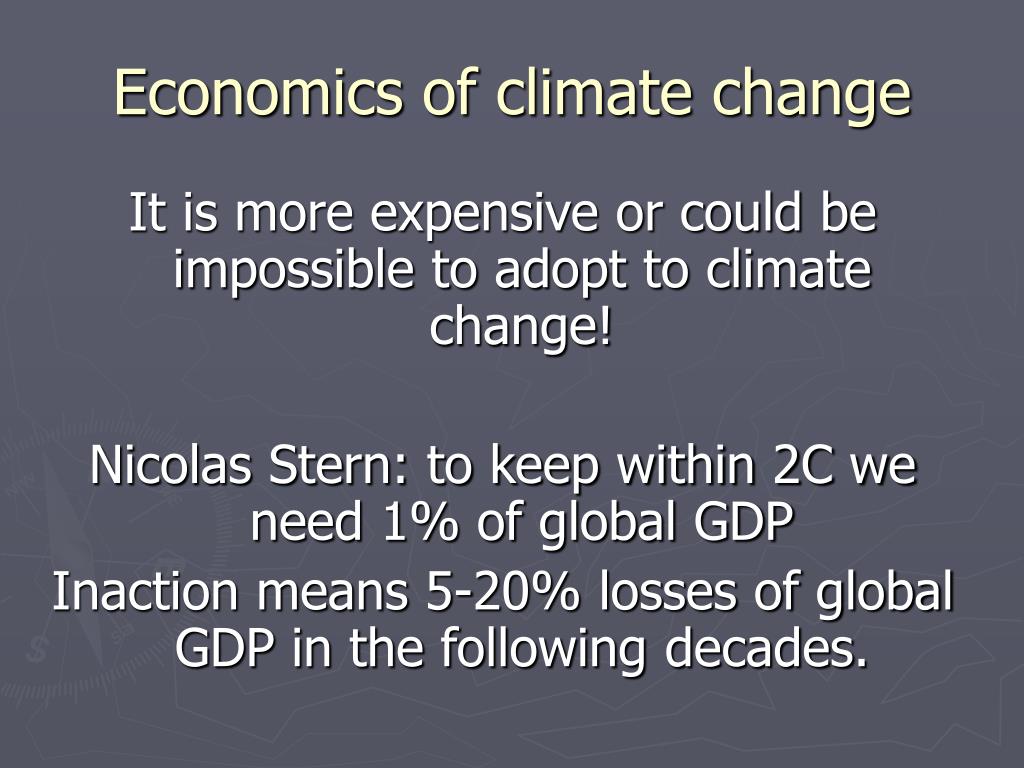 Economics of climate change

It is more expensive or could be impossible to adopt to climate change!

Nicolas Stern: to keep within 2C we need 1% of global GDP
Inaction means 5-20% losses of global GDP in the following decades.